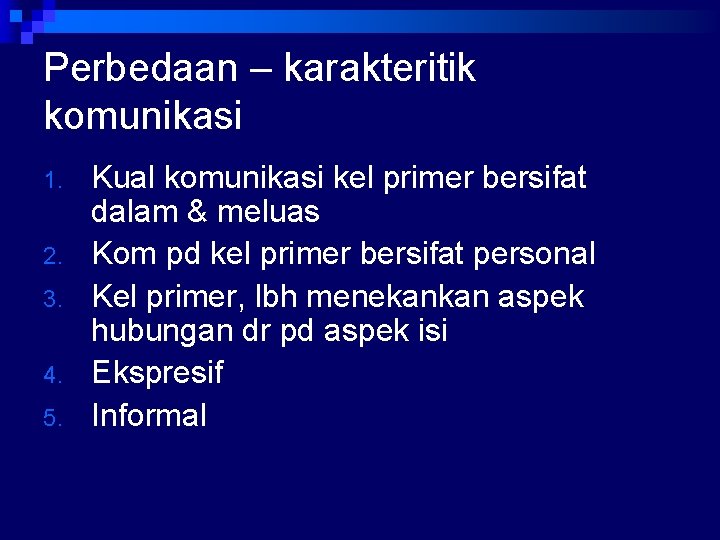 Perbedaan – karakteritik komunikasi

1. Kual komunikasi kel primer bersifat dalam & meluas
2. Kom pd kel primer bersifat personal
3. Kel primer, lbh menekankan aspek hubungan dr pd aspek isi
4. Ekspresif
5. Informal